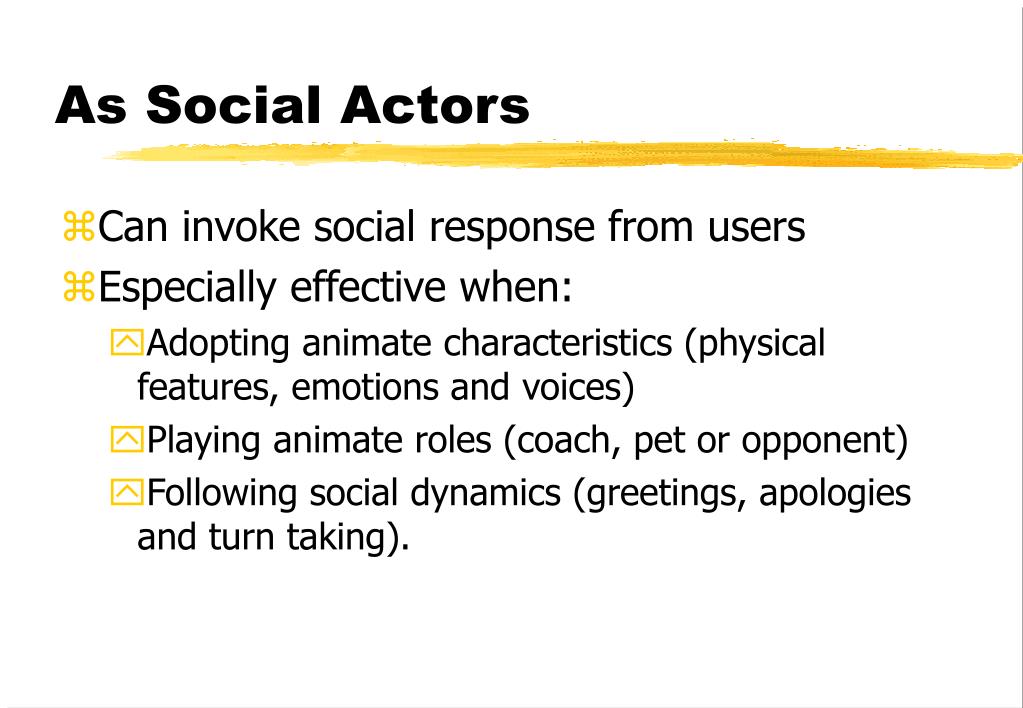 As Social Actors

Can invoke social response from users

Especially effective when:

Adopting animate characteristics (physical features, emotions and voices)

Playing animate roles (coach, pet or opponent)

Following social dynamics (greetings, apologies and turn taking).